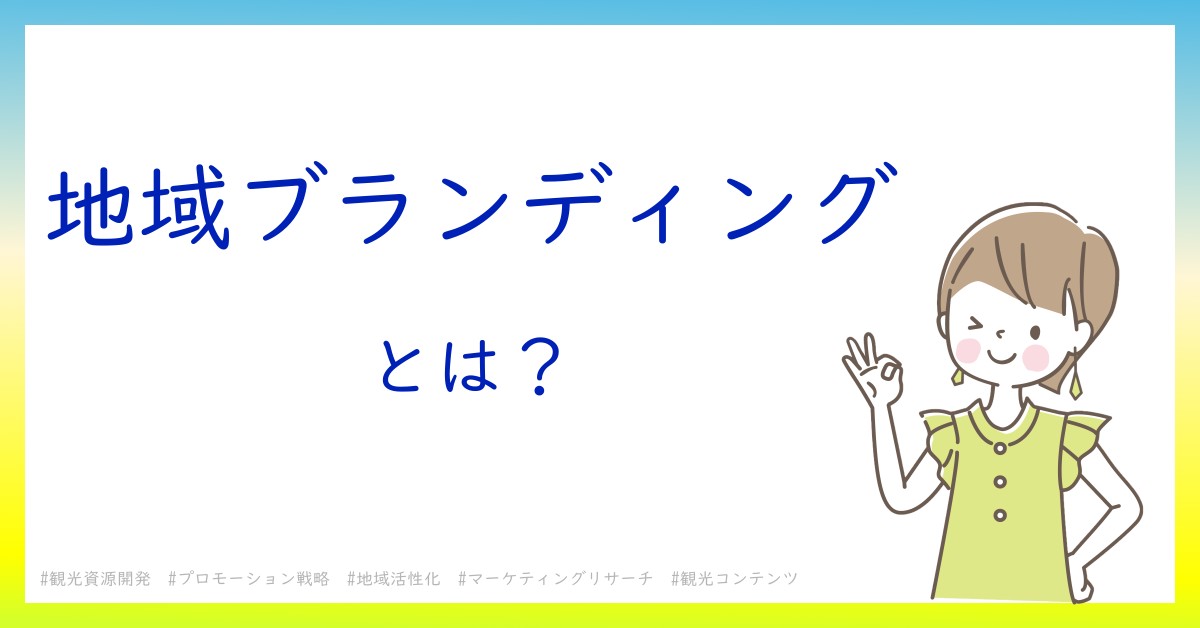 地域ブランディング

とは？

#観光資源開発　#プロモーション戦略　#地域活性化　#マーケティングリサーチ　#観光コンテンツ